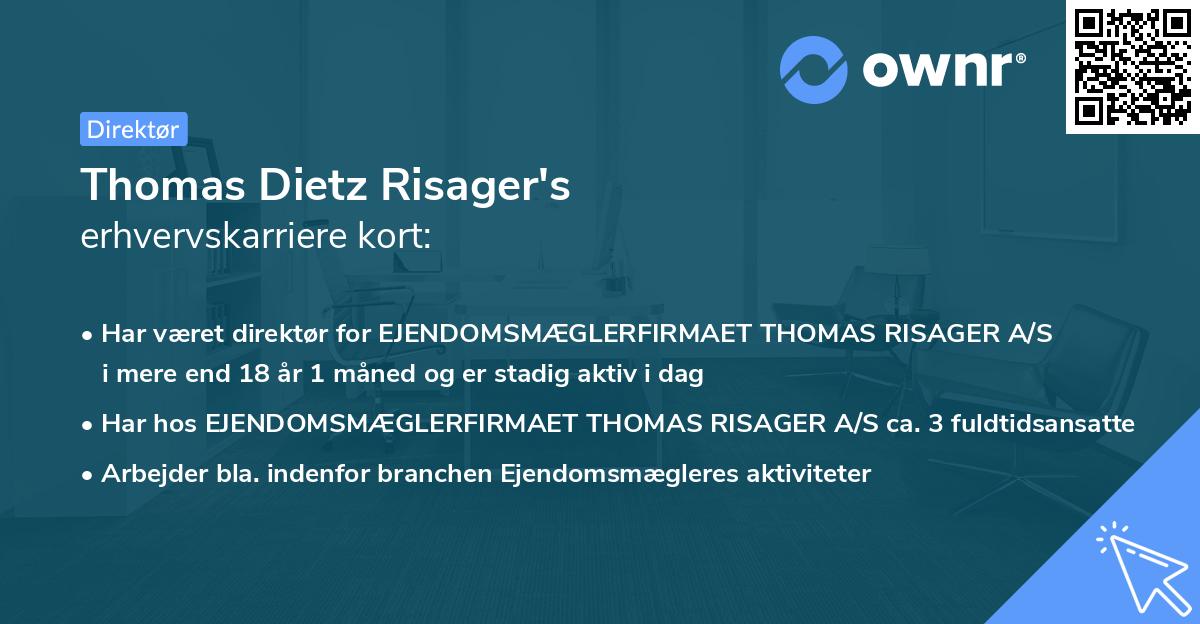 ownr®

Direktør

Thomas Dietz Risager's
erhvervskarriere kort:

• Har været direktør for EJENDOMSMÆGLERFIRMAET THOMAS RISAGER A/S i mere end 18 år 1 måned og er stadig aktiv i dag

• Har hos EJENDOMSMÆGLERFIRMAET THOMAS RISAGER A/S ca. 3 fuldtidsansatte

• Arbejder bla. indenfor branchen Ejendomsmægleres aktiviteter